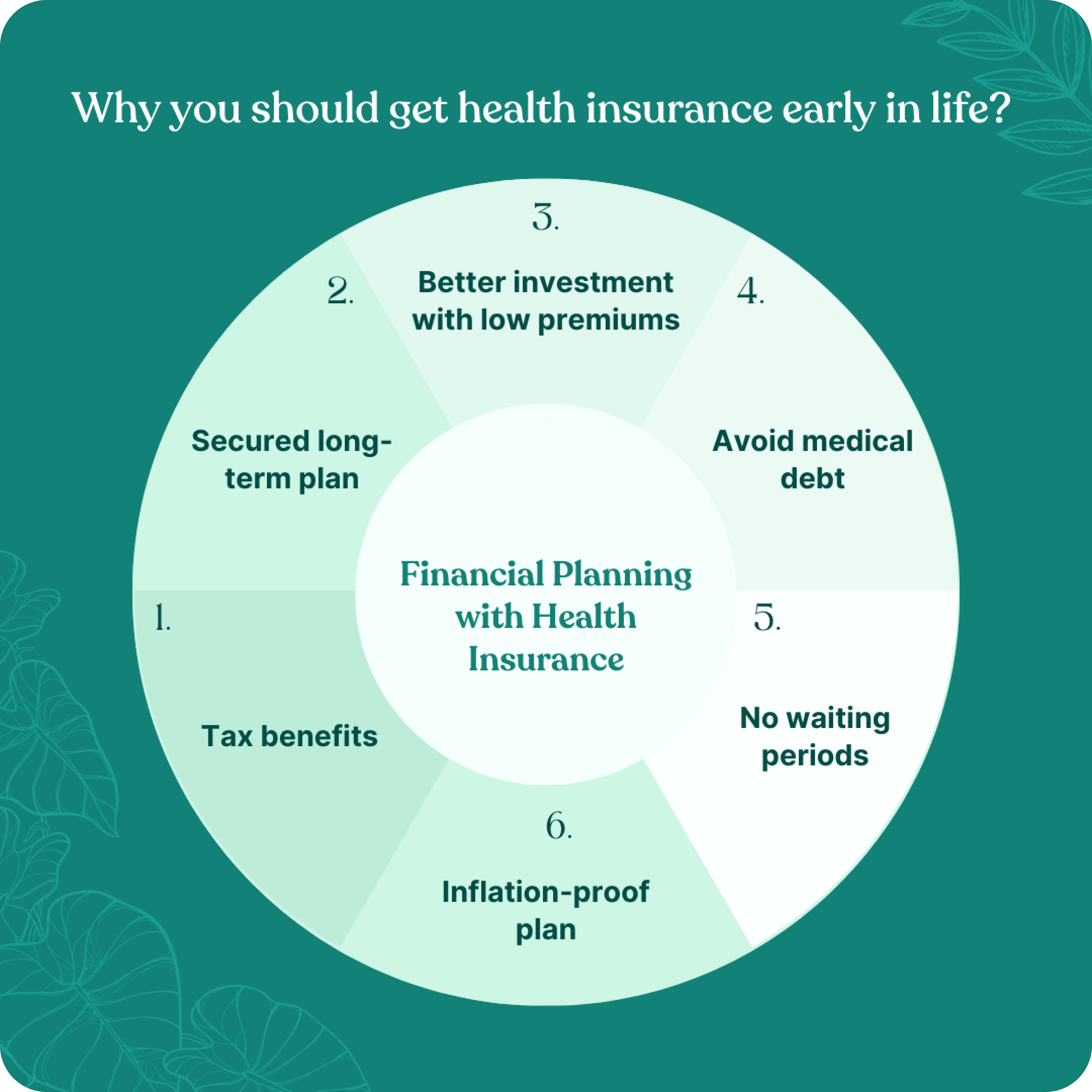 Why you should get health insurance early in life?

Financial Planning with Health Insurance

1.
Tax benefits

2.
Secured long-term plan

3.
Better investment with low premiums

4.
Avoid medical debt

5.
No waiting periods

6.
Inflation-proof plan